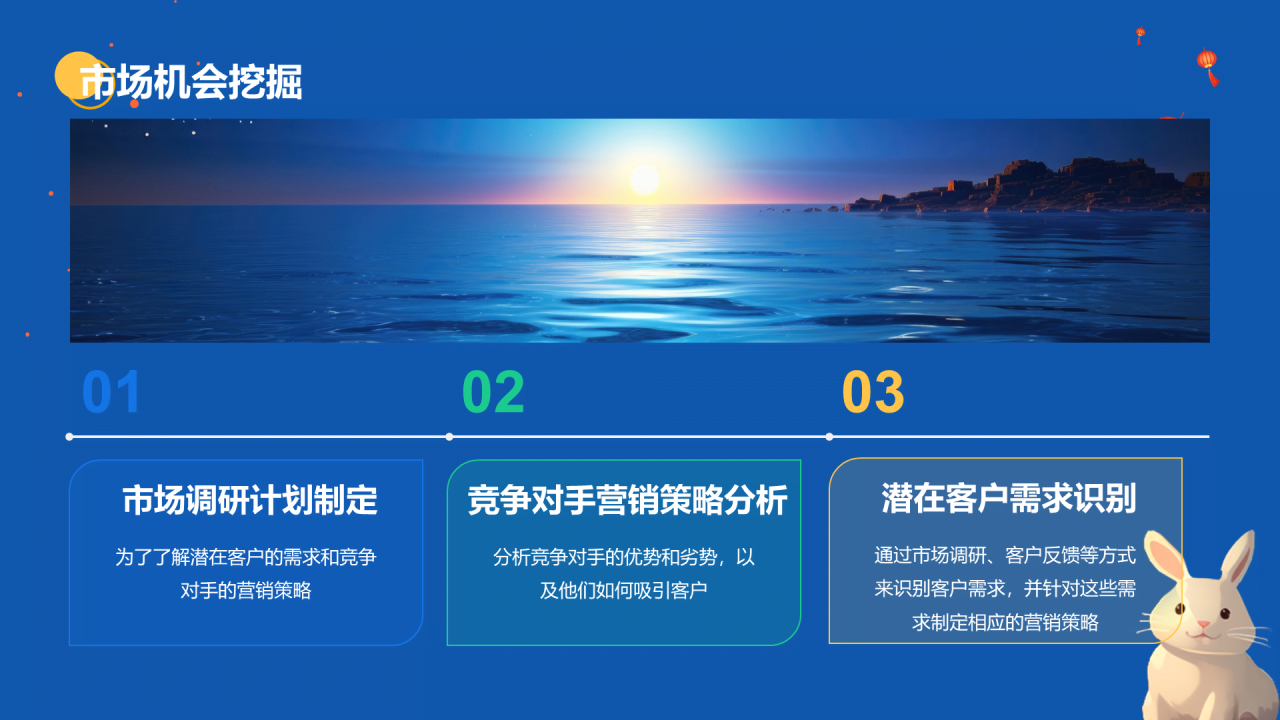 市场机会挖掘

01

市场调研计划制定

为了了解潜在客户的需求和竞争对手的营销策略

02

竞争对手营销策略分析

分析竞争对手的优势和劣势，以及他们如何吸引客户

03

潜在客户需求识别

通过市场调研、客户反馈等方式来识别客户需求，并针对这些需求制定相应的营销策略